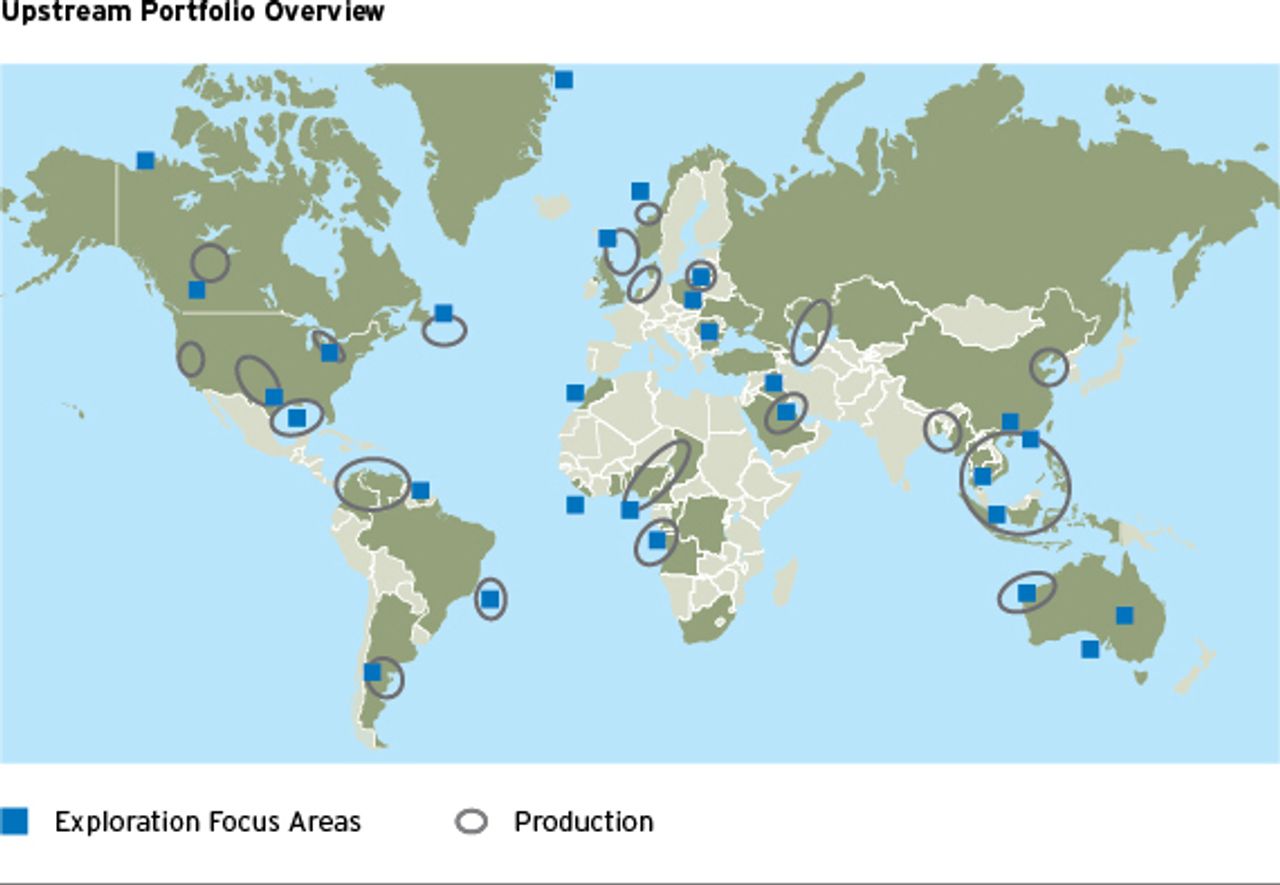 Upstream Portfolio Overview

Exploration Focus Areas

Production